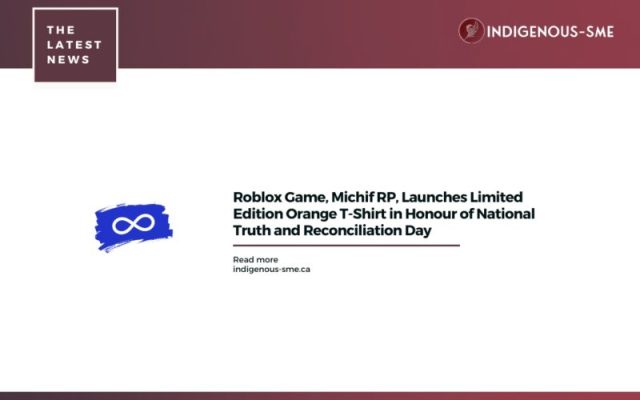 THE LATEST NEWS

INDIGENOUS-SME

Roblox Game, Michif RP, Launches Limited Edition Orange T-Shirt in Honour of National Truth and Reconciliation Day

Read more
indigenous-sme.ca